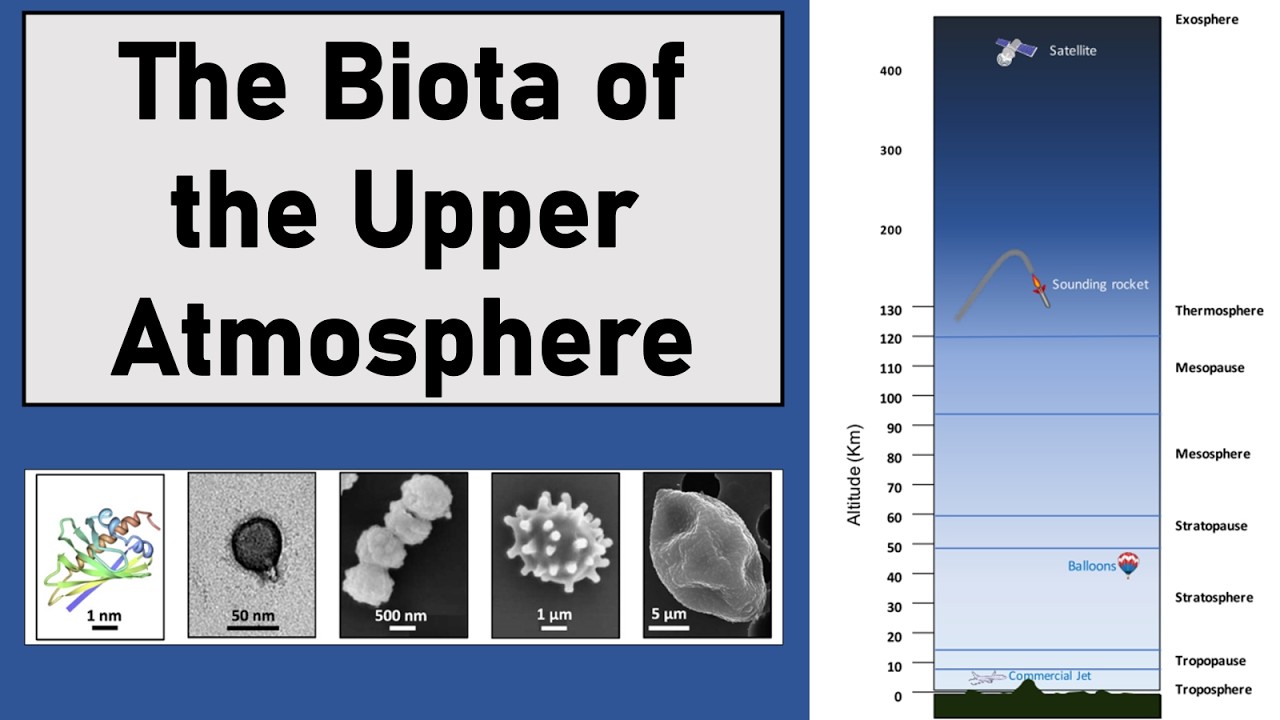 The Biota of the Upper Atmosphere

1 nm
50 nm
500 nm
1 µm
5 µm

Altitude (Km)
400
300
200
130
120
110
100
90
80
70
60
50
40
30
20
10
0

Satellite
Sounding rocket
Balloons
Commercial Jet

Exosphere
Thermosphere
Mesopause
Mesosphere
Stratopause
Stratosphere
Tropopause
Troposphere